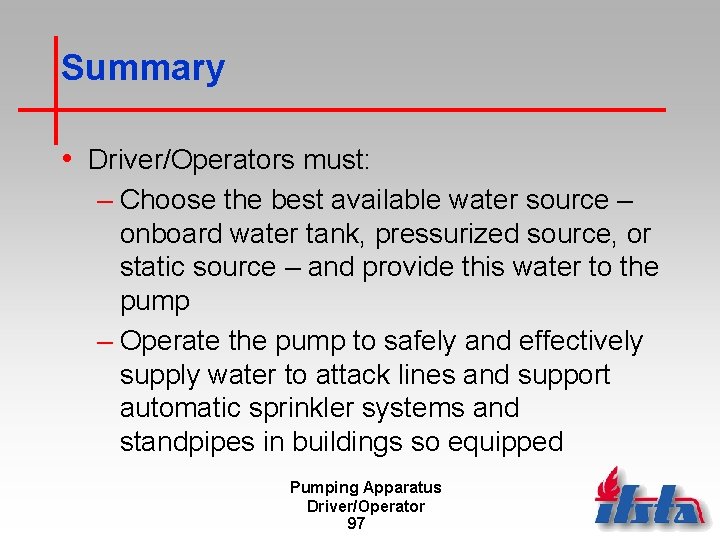 Summary

• Driver/Operators must:

– Choose the best available water source – onboard water tank, pressurized source, or static source – and provide this water to the pump

– Operate the pump to safely and effectively supply water to attack lines and support automatic sprinkler systems and standpipes in buildings so equipped

Pumping Apparatus
Driver/Operator
97

ifsta